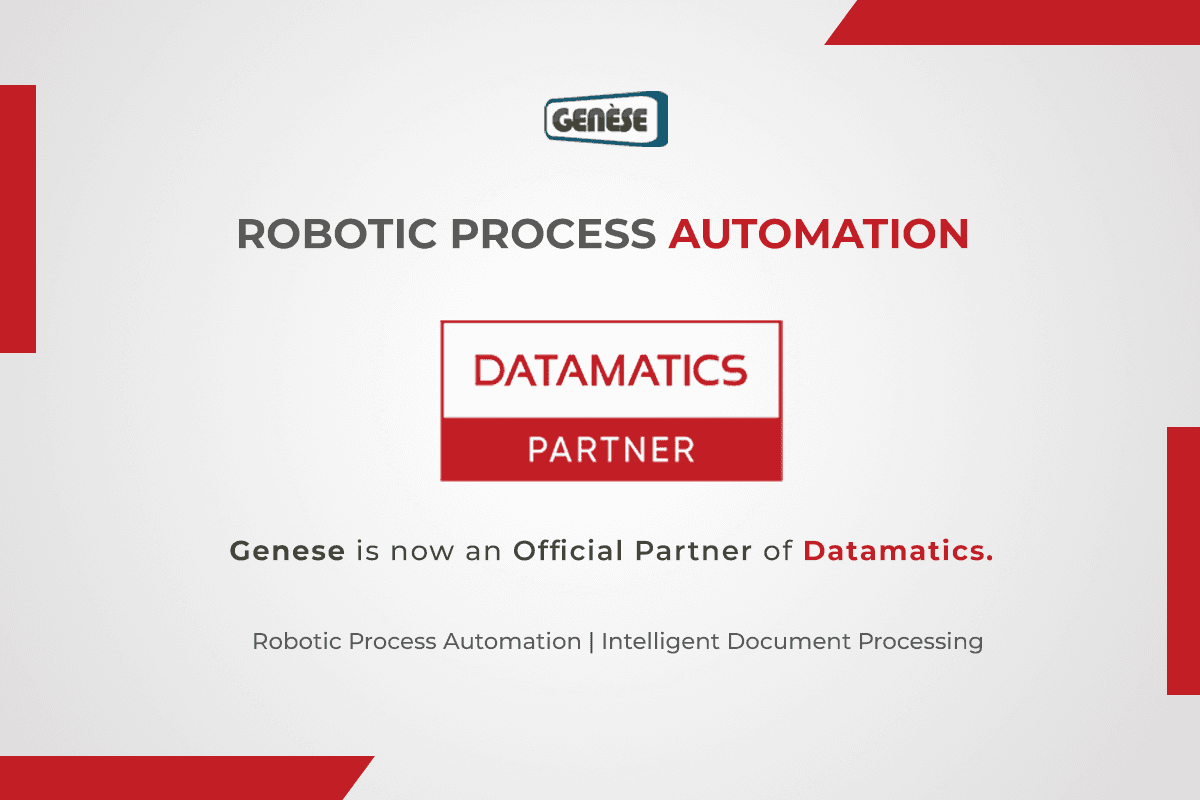 GENÈSE

ROBOTIC PROCESS AUTOMATION

DATAMATICS
PARTNER

Genese is now an Official Partner of Datamatics.

Robotic Process Automation | Intelligent Document Processing